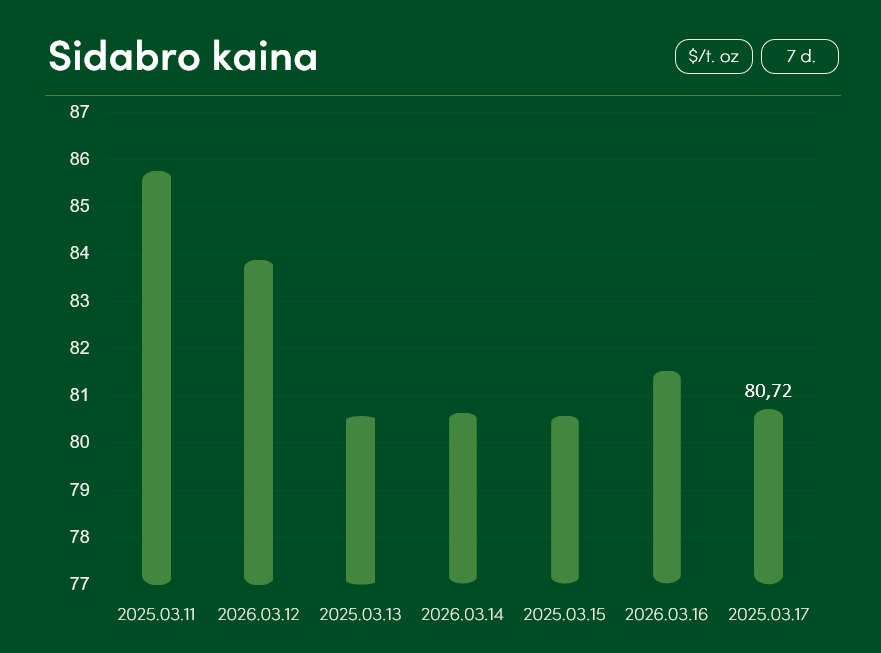 Sidabro kaina

$/t. oz

7 d.

87
86
85
84
83
82
81
80
79
78
77

80,72

2025.03.11
2026.03.12
2025.03.13
2026.03.14
2025.03.15
2026.03.16
2025.03.17